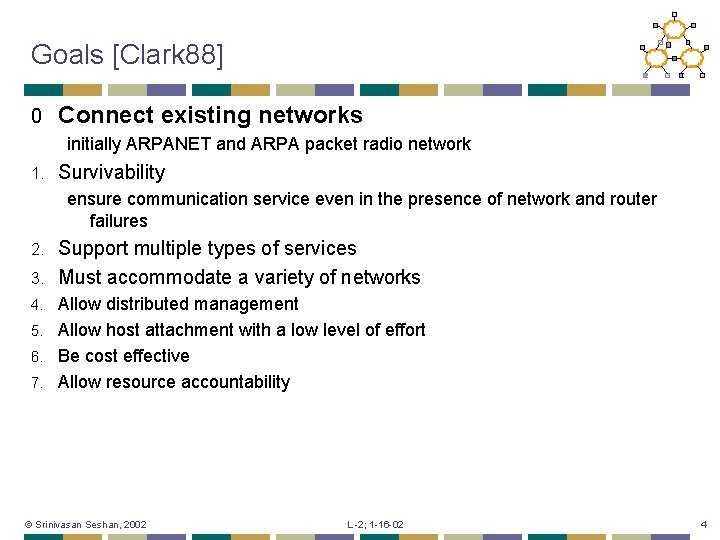 Goals [Clark88]

0 Connect existing networks

initially ARPANET and ARPA packet radio network

1. Survivability

ensure communication service even in the presence of network and router failures

2. Support multiple types of services
3. Must accommodate a variety of networks
4. Allow distributed management
5. Allow host attachment with a low level of effort
6. Be cost effective
7. Allow resource accountability

© Srinivasan Seshan, 2002

L-2; 1-16-02

4